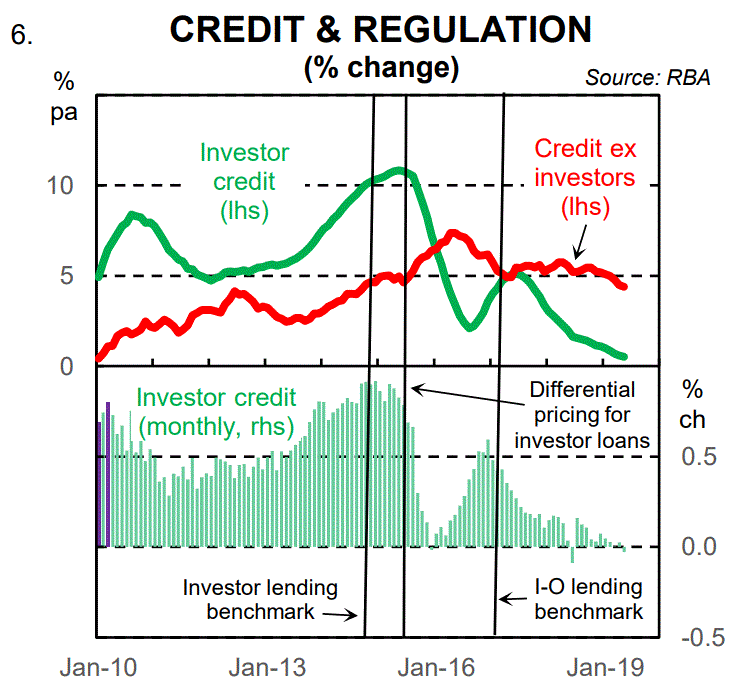 6.

CREDIT & REGULATION
(% change)

Source: RBA

%
pa

10

5

0

Investor credit (lhs)

Credit ex investors (lhs)

Investor credit (monthly, rhs)

Differential pricing for investor loans

%
ch

0.5

0.0

-0.5

Investor lending benchmark

I-O lending benchmark

Jan-10

Jan-13

Jan-16

Jan-19